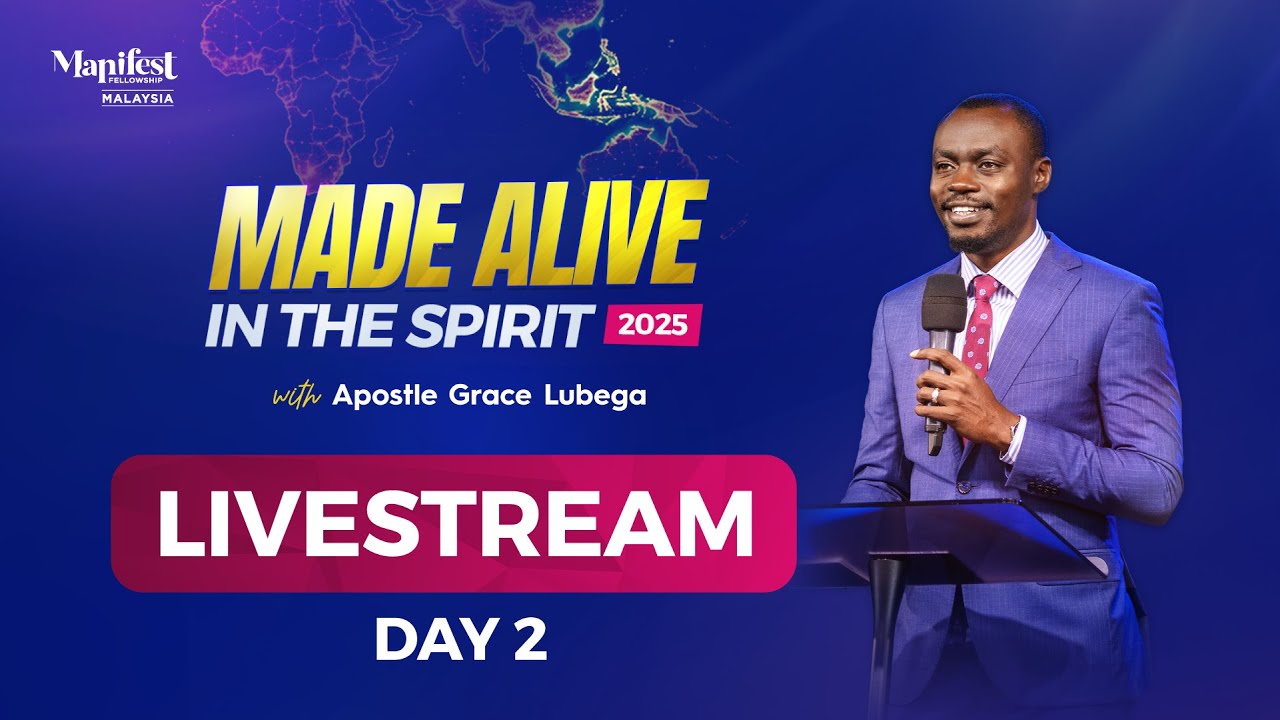 Manifest
FELLOWSHIP
MALAYSIA

MADE ALIVE
IN THE SPIRIT 2025

with Apostle Grace Lubega

LIVESTREAM

DAY 2